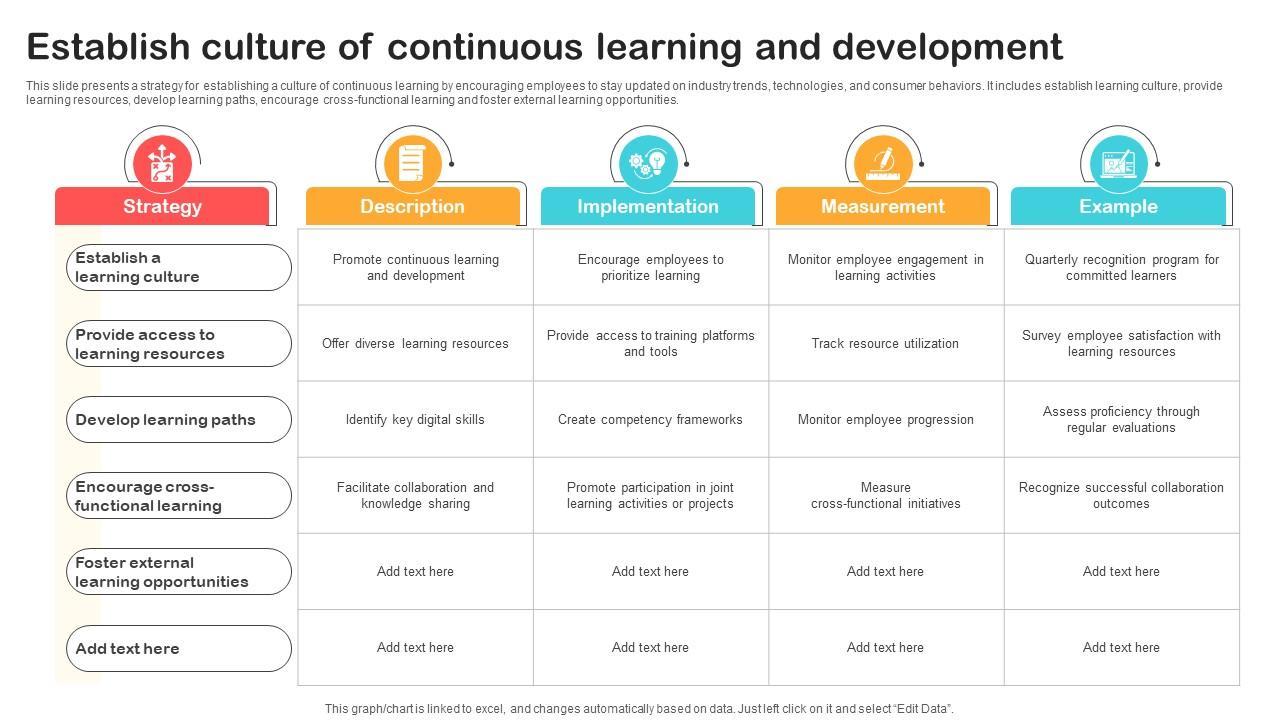 Establish culture of continuous learning and development

This slide presents a strategy for establishing a culture of continuous learning by encouraging employees to stay updated on industry trends, technologies, and consumer behaviors. It includes establish learning culture, provide learning resources, develop learning paths, encourage cross-functional learning and foster external learning opportunities.

| Strategy | Description | Implementation | Measurement | Example |
|---|---|---|---|---|
| Establish a learning culture | Promote continuous learning and development | Encourage employees to prioritize learning | Monitor employee engagement in learning activities | Quarterly recognition program for committed learners |
| Provide access to learning resources | Offer diverse learning resources | Provide access to training platforms and tools | Track resource utilization | Survey employee satisfaction with learning resources |
| Develop learning paths | Identify key digital skills | Create competency frameworks | Monitor employee progression | Assess proficiency through regular evaluations |
| Encourage cross-functional learning | Facilitate collaboration and knowledge sharing | Promote participation in joint learning activities or projects | Measure cross-functional initiatives | Recognize successful collaboration outcomes |
| Foster external learning opportunities | Add text here | Add text here | Add text here | Add text here |
| Add text here | Add text here | Add text here | Add text here | Add text here |

This graph/chart is linked to excel, and changes automatically based on data. Just left click on it and select "Edit Data".